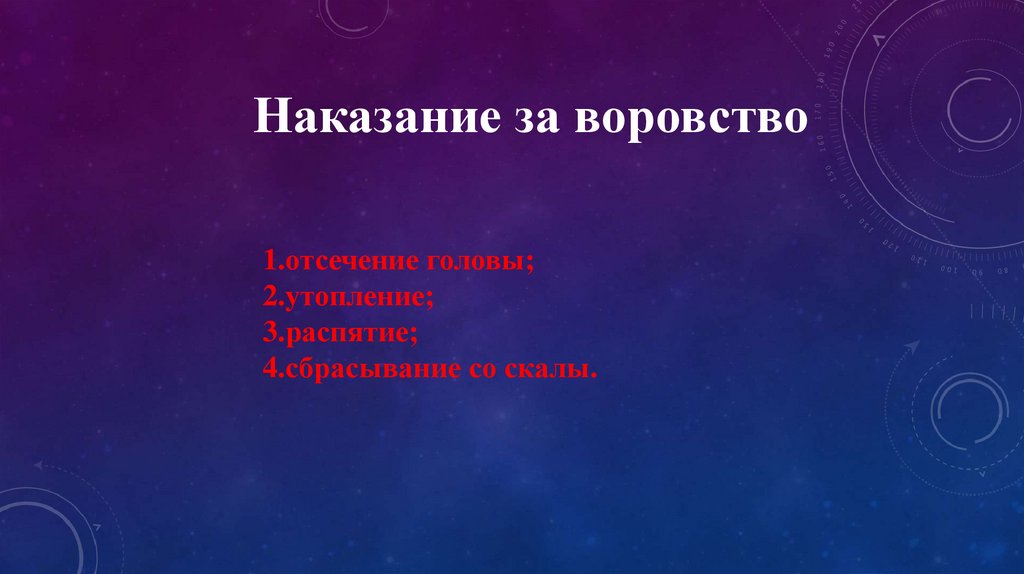 Наказание за воровство

1.отсечение головы;
2.утопление;
3.распятие;
4.сбрасывание со скалы.